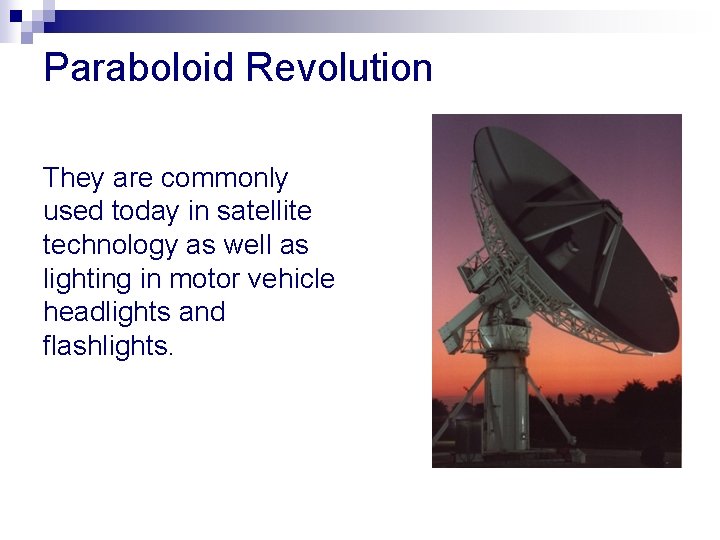 Paraboloid Revolution

They are commonly used today in satellite technology as well as lighting in motor vehicle headlights and flashlights.